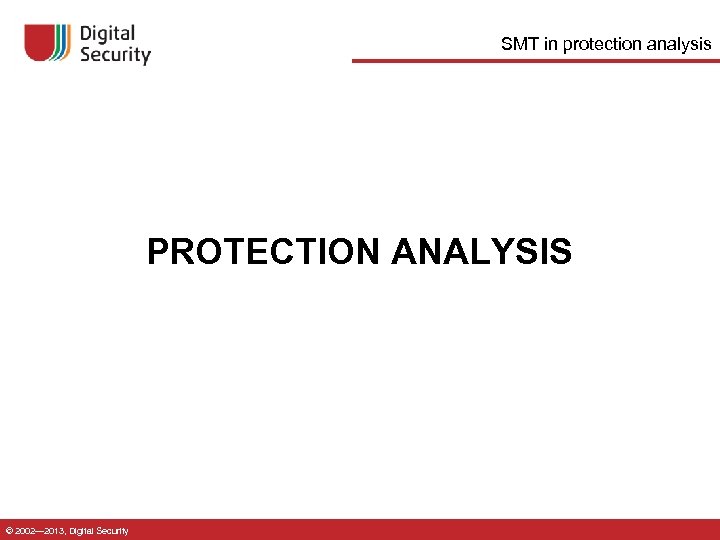 Digital Security

SMT in protection analysis

PROTECTION ANALYSIS

© 2002—2013, Digital Security